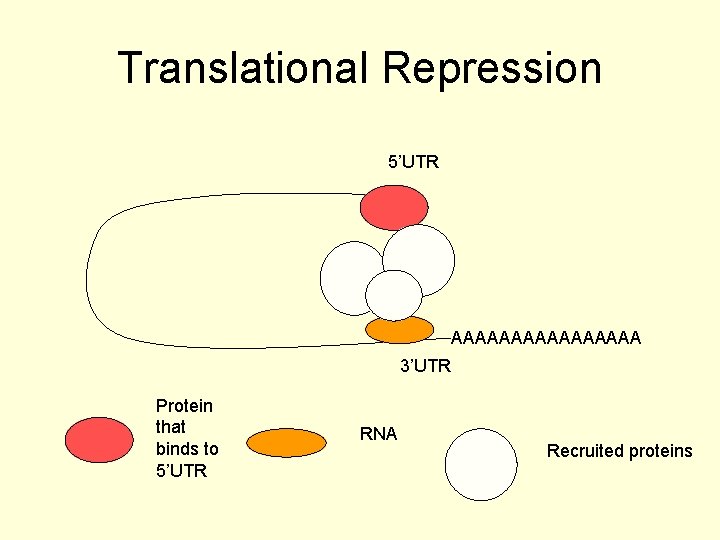 Translational Repression

5'UTR

AAAAAAAAAAAAAAAA

3'UTR

Protein that binds to 5'UTR

RNA

Recruited proteins